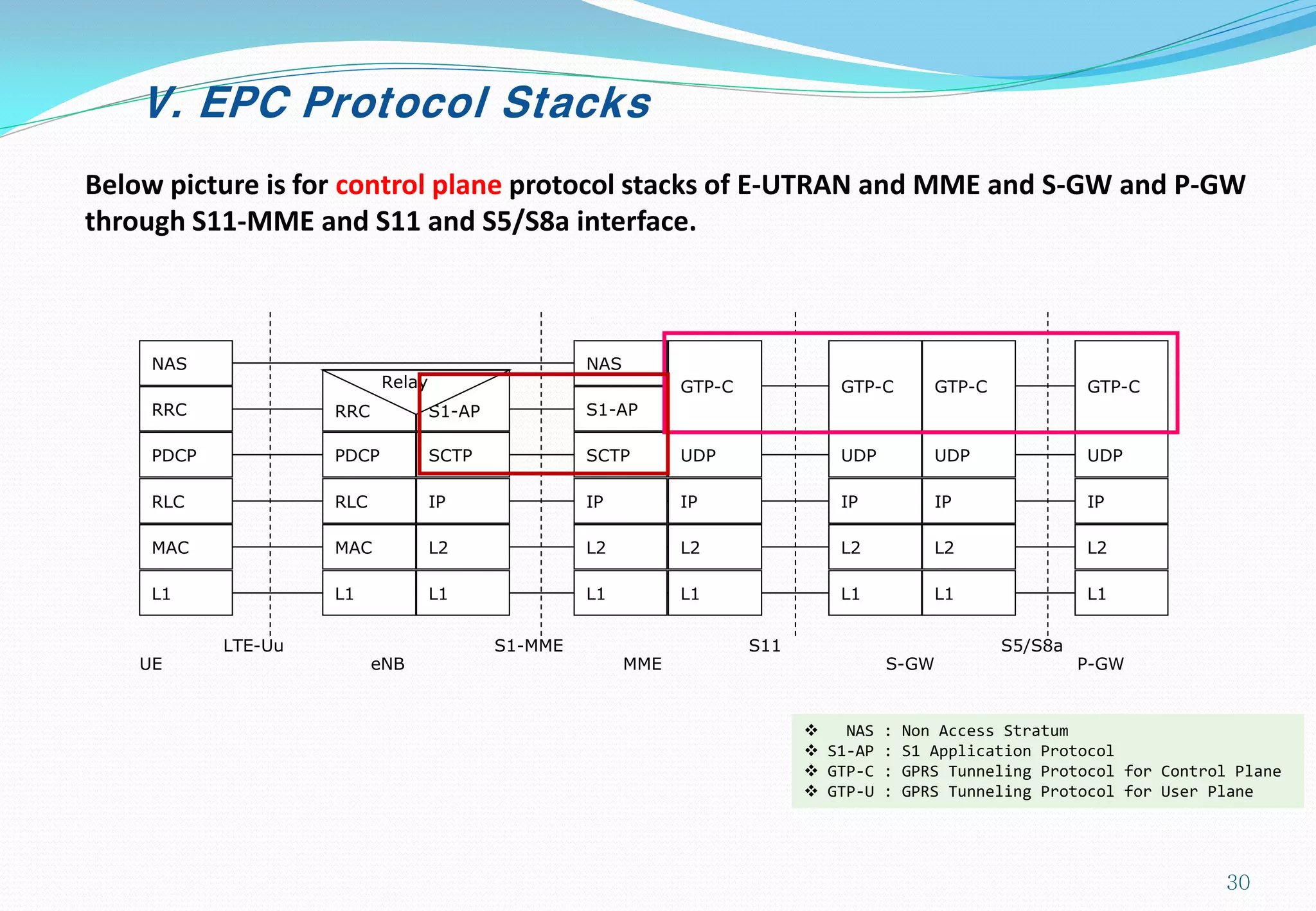 V. EPC Protocol Stacks

Below picture is for control plane protocol stacks of E-UTRAN and MME and S-GW and P-GW through S11-MME and S11 and S5/S8a interface.

NAS
RRC
PDCP
RLC
MAC
L1

Relay
RRC
PDCP
RLC
MAC
L1

S1-AP
SCTP
IP
L2
L1

NAS
S1-AP
SCTP
IP
L2
L1

GTP-C
UDP
IP
L2
L1

GTP-C
UDP
IP
L2
L1

GTP-C
UDP
IP
L2
L1

GTP-C
UDP
IP
L2
L1

LTE-Uu
S1-MME
S11
S5/S8a

UE
eNB
MME
S-GW
P-GW

❖ NAS : Non Access Stratum
❖ S1-AP : S1 Application Protocol
❖ GTP-C : GPRS Tunneling Protocol for Control Plane
❖ GTP-U : GPRS Tunneling Protocol for User Plane

30